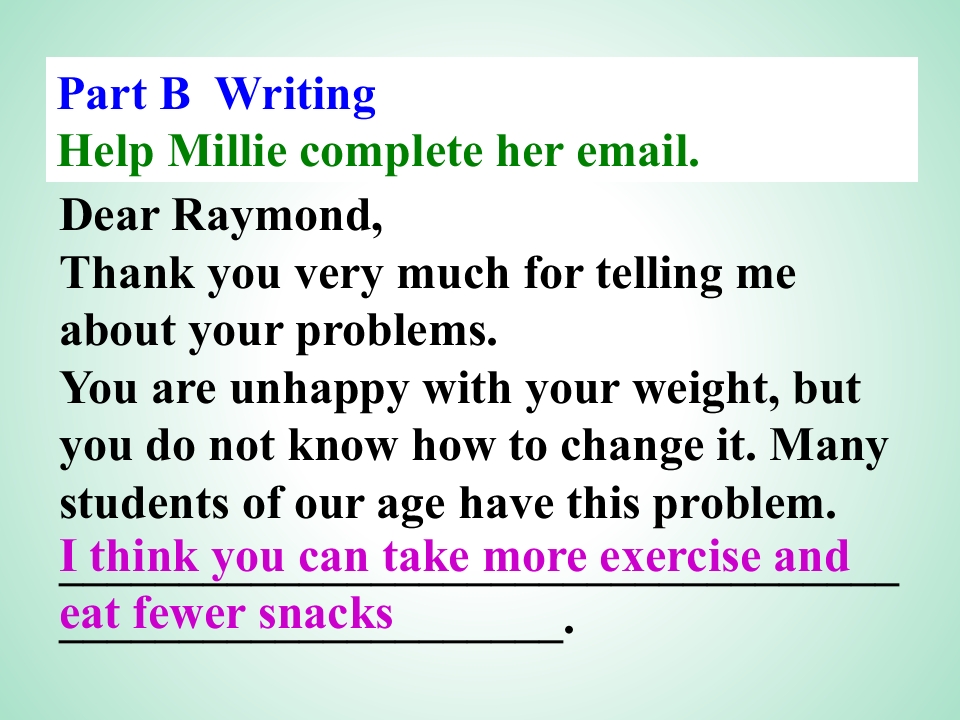 Part B Writing
Help Millie complete her email.

Dear Raymond,
Thank you very much for telling me about your problems.
You are unhappy with your weight, but you do not know how to change it. Many students of our age have this problem.
I think you can take more exercise and eat fewer snacks.